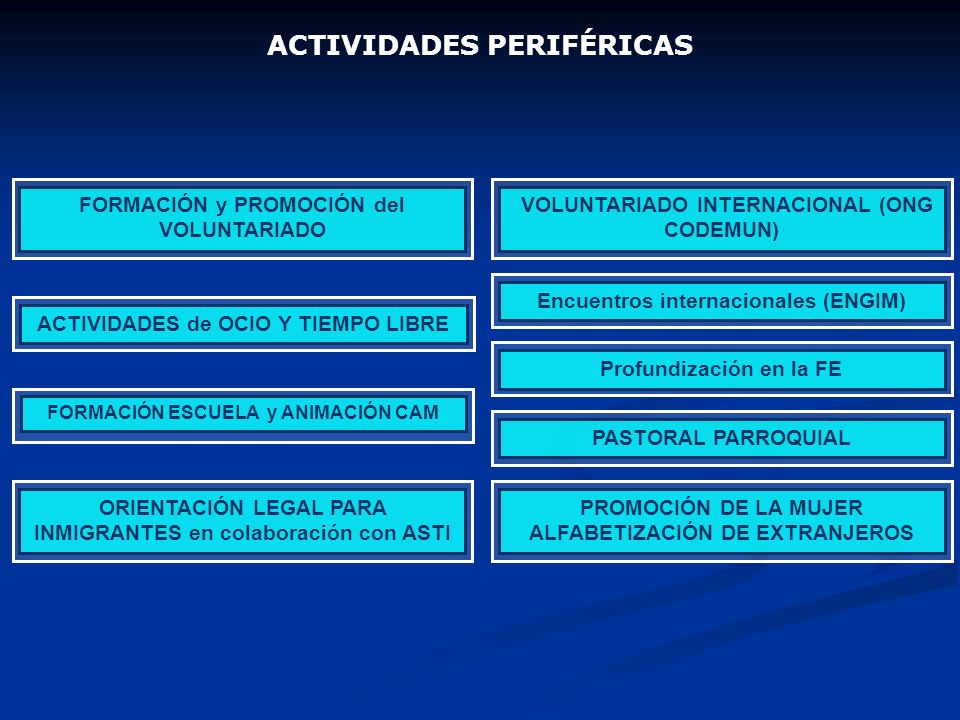 ACTIVIDADES PERIFÉRICAS

FORMACIÓN y PROMOCIÓN del VOLUNTARIADO

ACTIVIDADES de OCIO Y TIEMPO LIBRE

FORMACIÓN ESCUELA y ANIMACIÓN CAM

ORIENTACIÓN LEGAL PARA INMIGRANTES en colaboración con ASTI

VOLUNTARIADO INTERNACIONAL (ONG CODEMUN)

Encuentros internacionales (ENGIM)

Profundización en la FE

PASTORAL PARROQUIAL

PROMOCIÓN DE LA MUJER ALFABETIZACIÓN DE EXTRANJEROS